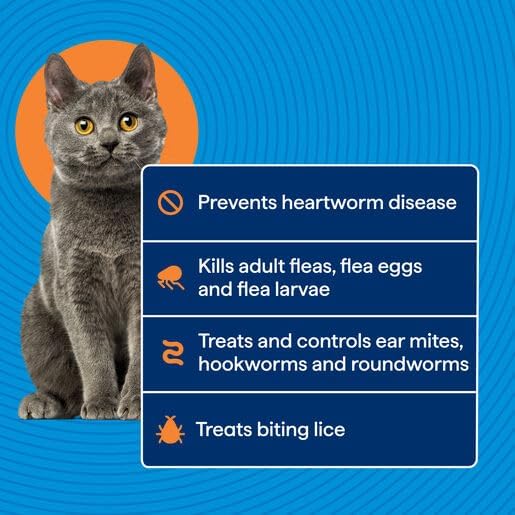 Prevents heartworm disease

Kills adult fleas, flea eggs and flea larvae

Treats and controls ear mites, hookworms and roundworms

Treats biting lice